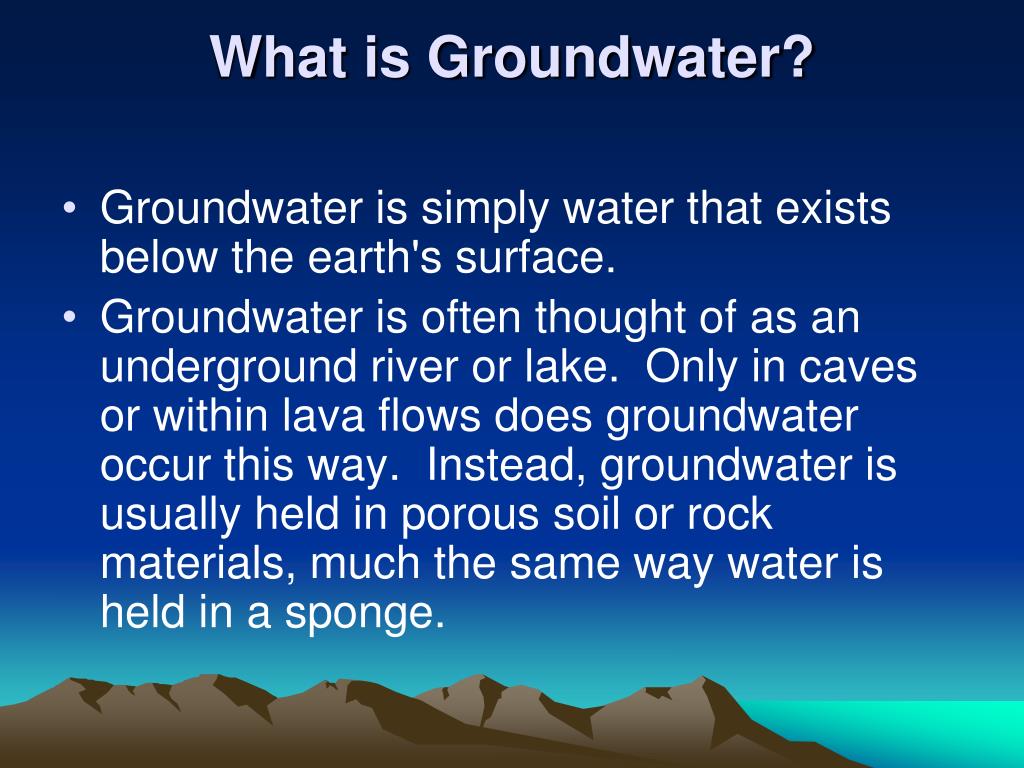 What is Groundwater?

• Groundwater is simply water that exists below the earth's surface.

• Groundwater is often thought of as an underground river or lake. Only in caves or within lava flows does groundwater occur this way. Instead, groundwater is usually held in porous soil or rock materials, much the same way water is held in a sponge.